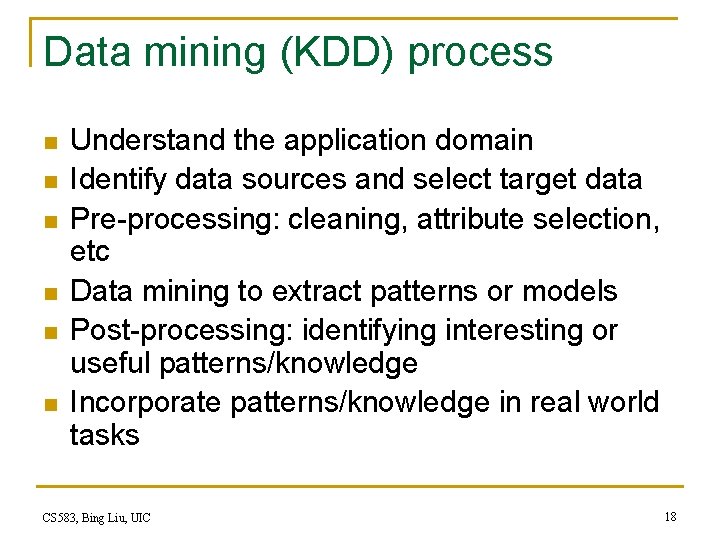 Data mining (KDD) process

- Understand the application domain
- Identify data sources and select target data
- Pre-processing: cleaning, attribute selection, etc
- Data mining to extract patterns or models
- Post-processing: identifying interesting or useful patterns/knowledge
- Incorporate patterns/knowledge in real world tasks

CS583, Bing Liu, UIC

18